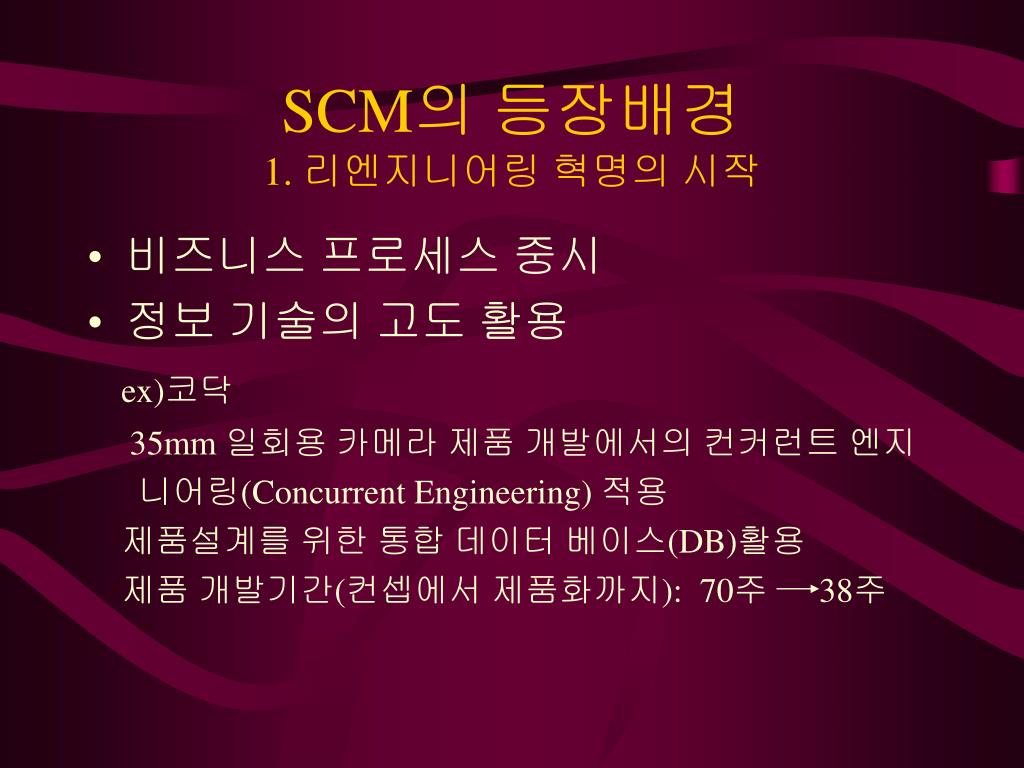 SCM의 등장배경
1. 리엔지니어링 혁명의 시작

• 비즈니스 프로세스 중시
• 정보 기술의 고도 활용

ex)코닥

35mm 일회용 카메라 제품 개발에서의 컨커런트 엔지니어링(Concurrent Engineering) 적용

제품설계를 위한 통합 데이터 베이스(DB)활용

제품 개발기간(컨셉에서 제품화까지): 70주 → 38주